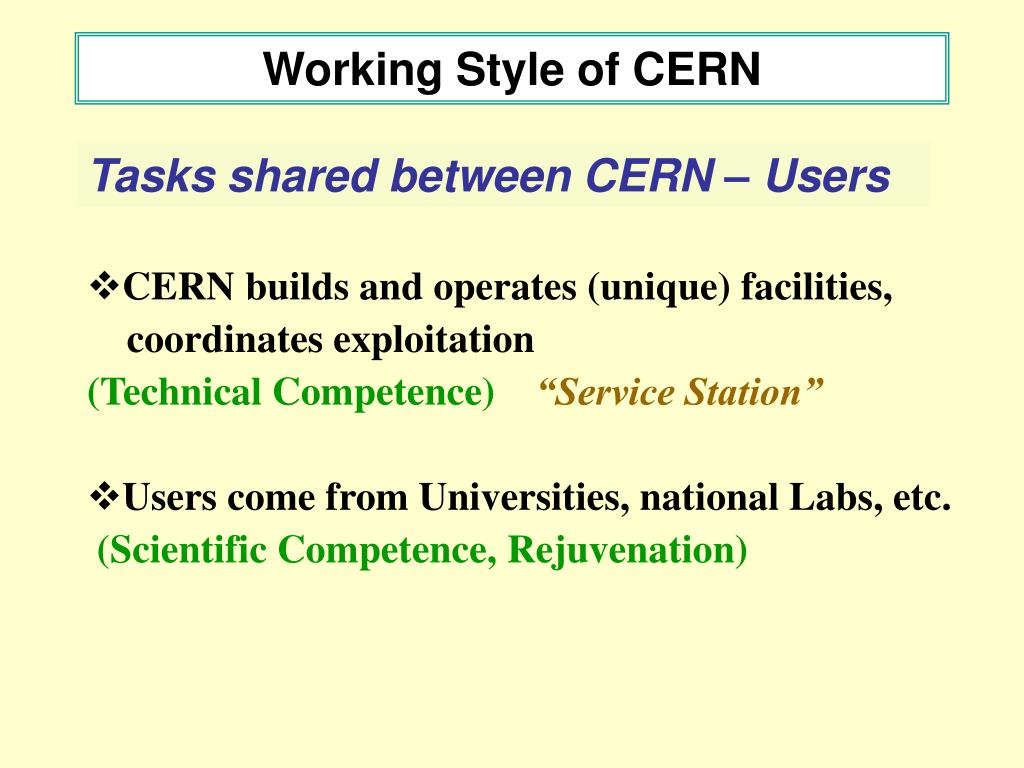 Working Style of CERN

Tasks shared between CERN – Users

❖CERN builds and operates (unique) facilities, coordinates exploitation
(Technical Competence) “Service Station”

❖Users come from Universities, national Labs, etc.
(Scientific Competence, Rejuvenation)